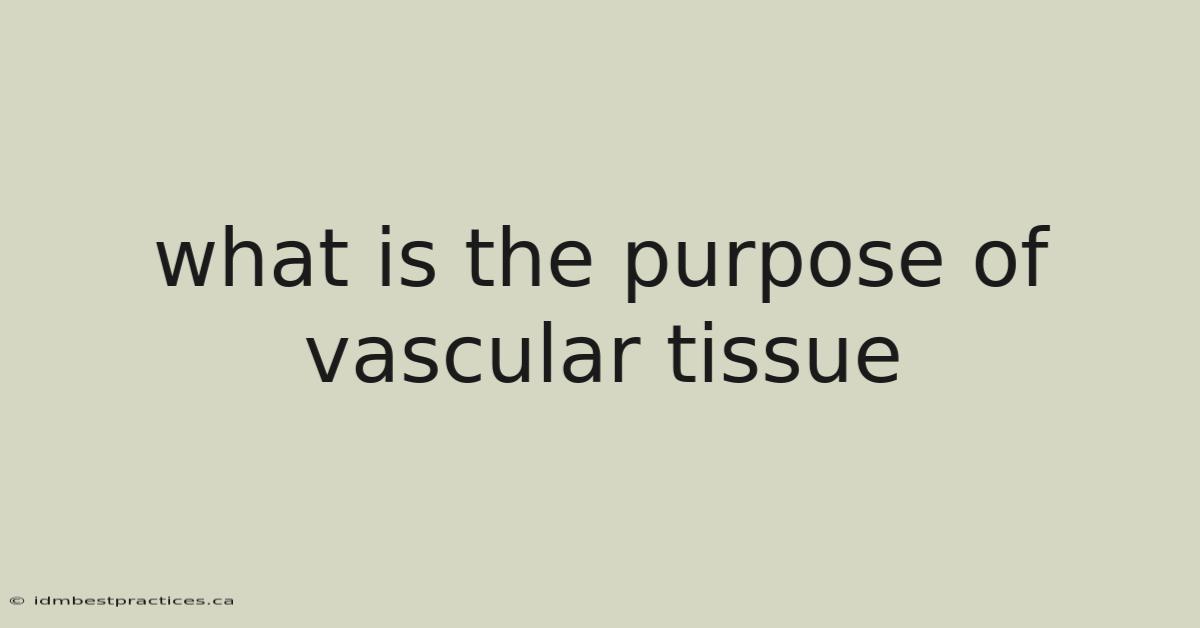 what is the purpose of vascular tissue

© idmbestpractices.ca